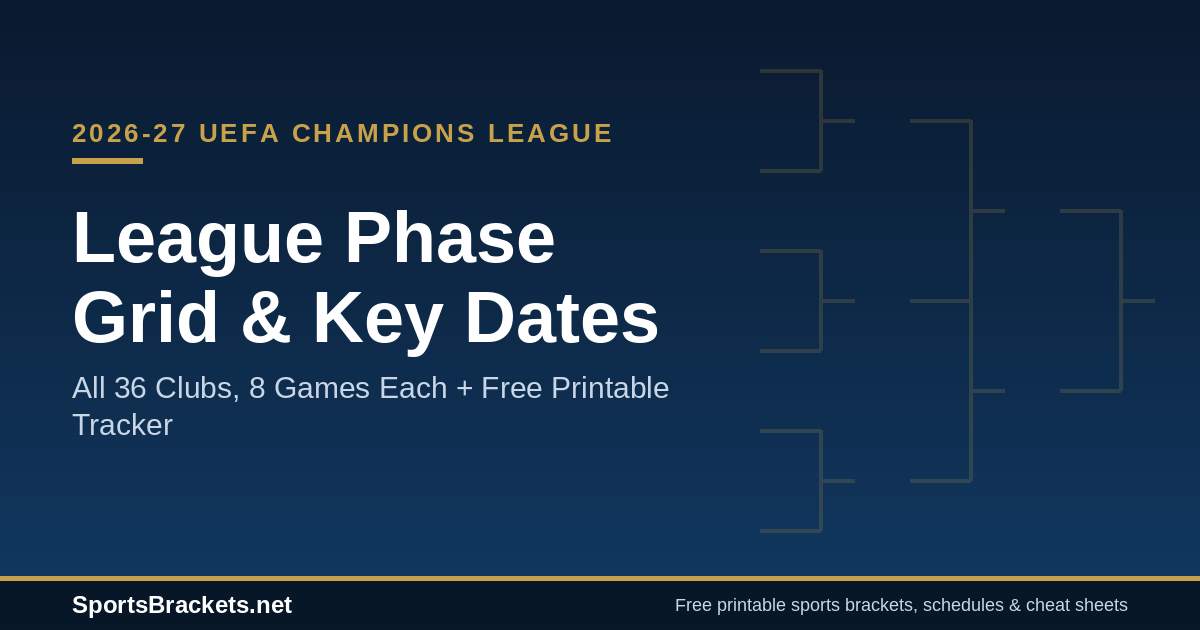 2026-27 UEFA CHAMPIONS LEAGUE

League Phase Grid & Key Dates

All 36 Clubs, 8 Games Each + Free Printable Tracker

SportsBrackets.net

Free printable sports brackets, schedules & cheat sheets